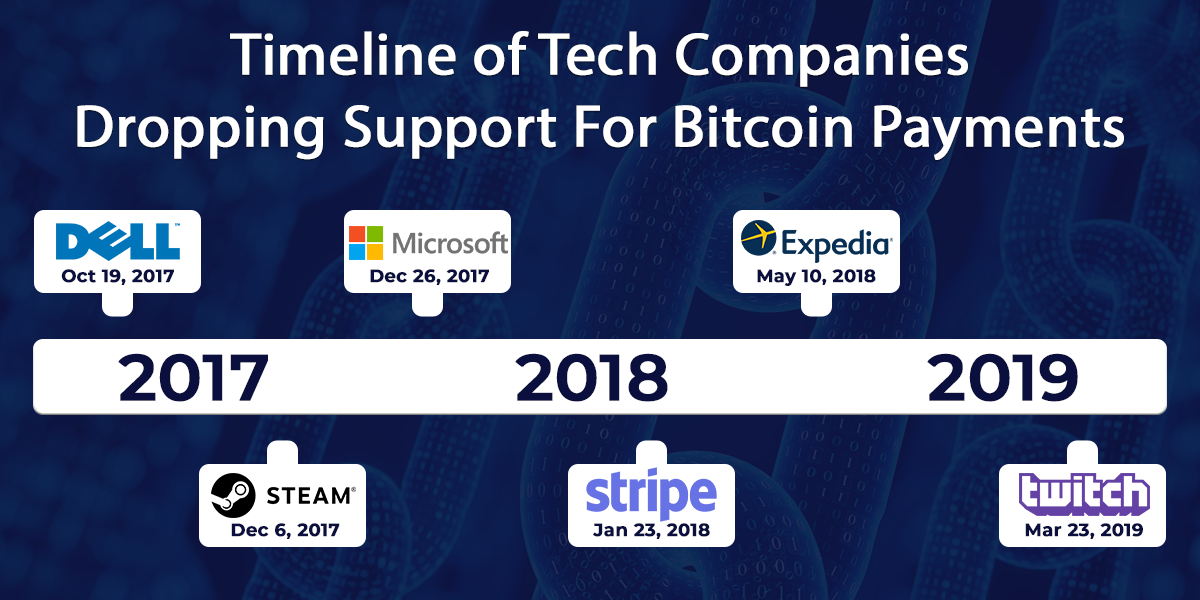 Timeline of Tech Companies Dropping Support For Bitcoin Payments

DELL
Oct 19, 2017

Microsoft
Dec 26, 2017

Expedia
May 10, 2018

2017 2018 2019

STEAM
Dec 6, 2017

stripe
Jan 23, 2018

twitch
Mar 23, 2019